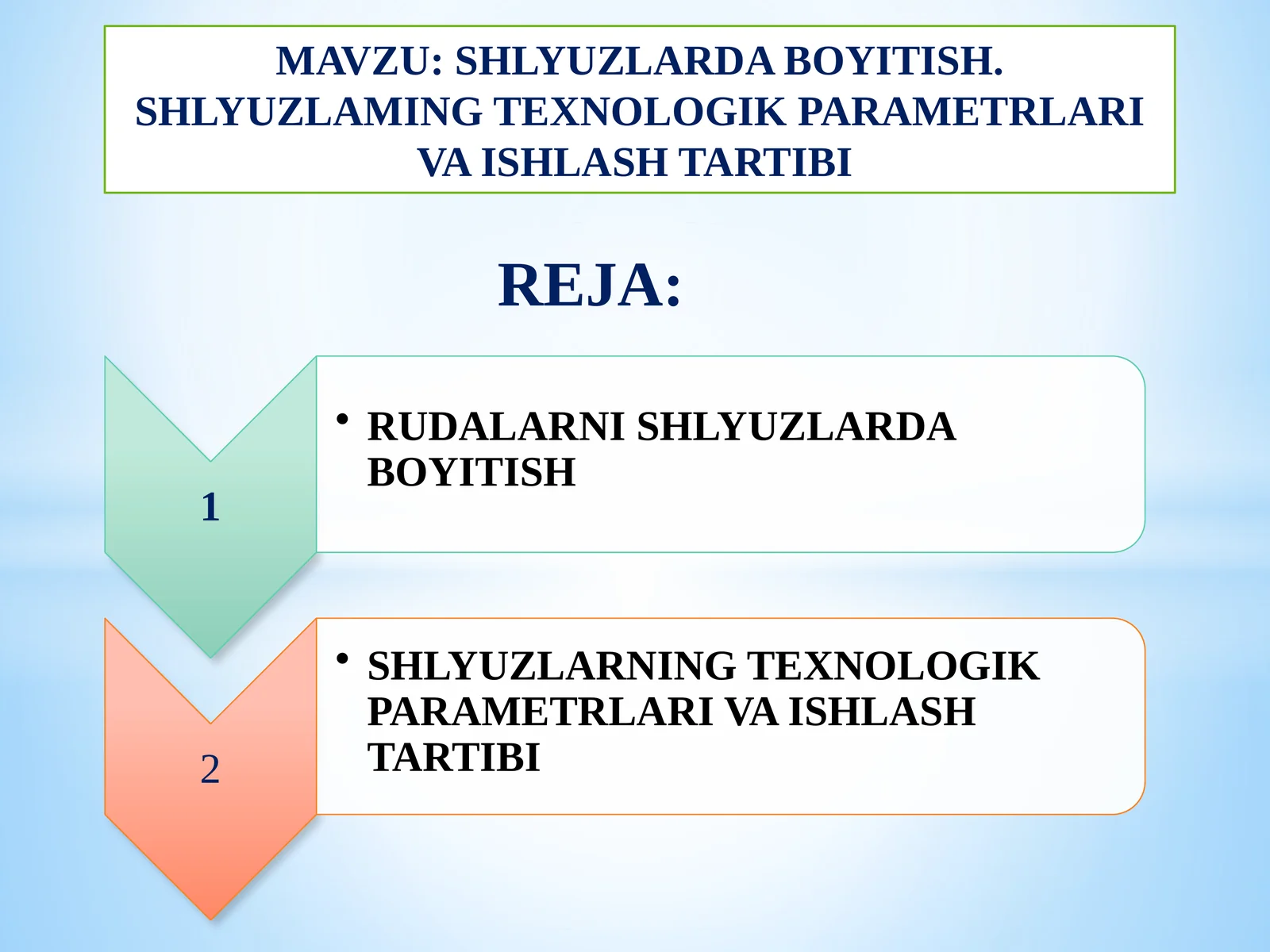 MAVZU: SHLYUZLARDA BOYITISH. SHLYUZLAMING TEXNOLOGIK PARAMETRLARI VA ISHLASH TARTIBI

REJA:

1

• RUDALARNI SHLYUZLARDA BOYITISH

2

• SHLYUZLARNING TEXNOLOGIK PARAMETRLARI VA ISHLASH TARTIBI